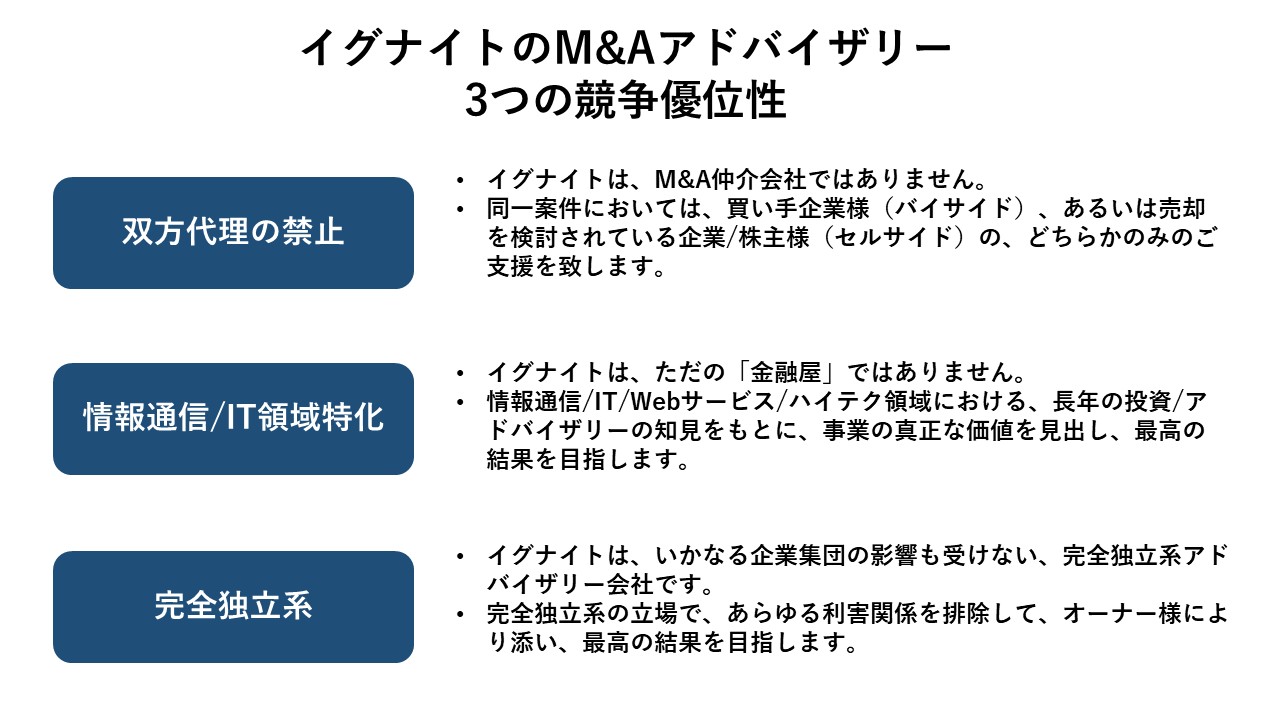 イグナイトのM&Aアドバイザリー
3つの競争優位性

双方代理の禁止

• イグナイトは、M&A仲介会社ではありません。
• 同一案件においては、買い手企業様（バイサイド）、あるいは売却を検討されている企業/株主様（セルサイド）の、どちらかのみのご支援を致します。

情報通信/IT領域特化

• イグナイトは、ただの「金融屋」ではありません。
• 情報通信/IT/Webサービス/ハイテク領域における、長年の投資/アドバイザリーの知見をもとに、事業の真正な価値を見出し、最高の結果を目指します。

完全独立系

• イグナイトは、いかなる企業集団の影響も受けない、完全独立系アドバイザリー会社です。
• 完全独立系の立場で、あらゆる利害関係を排除して、オーナー様により添い、最高の結果を目指します。